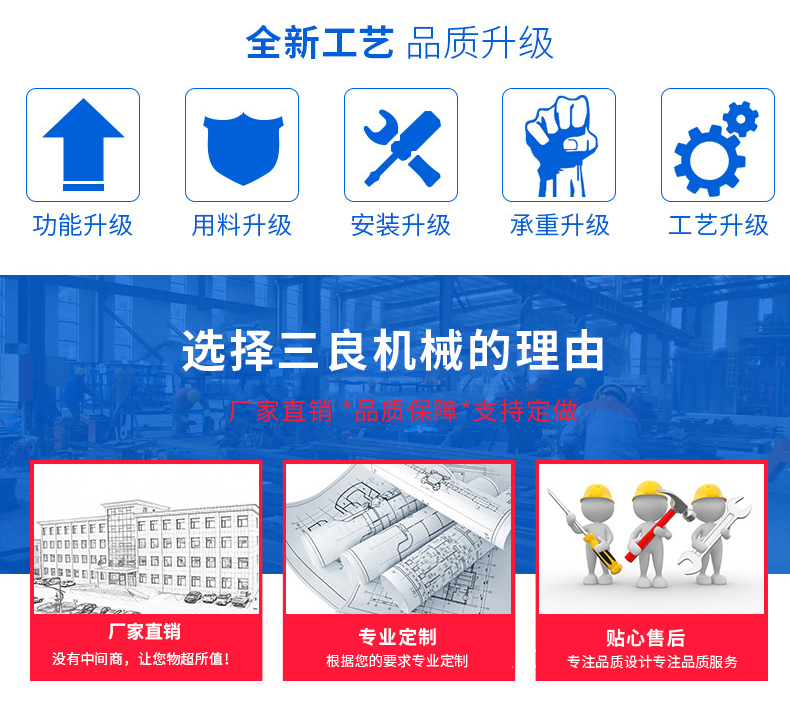 全新工艺 品质升级

功能升级

用料升级

安装升级

承重升级

工艺升级

选择三良机械的理由

厂家直销 *品质保障*支持定做

厂家直销

没有中间商，让您物超所值！

专业定制

根据您的要求专业定制

贴心售后

专注品质设计专注品质服务